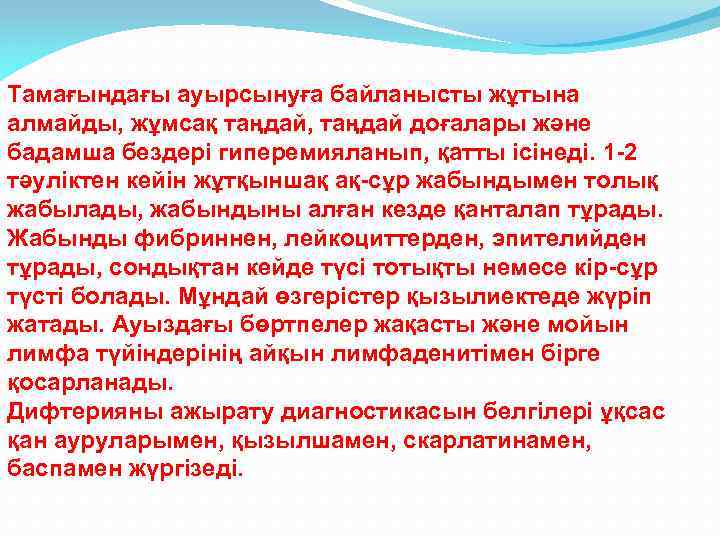 Тамағындағы ауырсынуға байланысты жұтына алмайды, жұмсақ таңдай, таңдай доғалары және бадамша бездері гиперемияланып, қатты ісінеді. 1-2 тәуліктен кейін жұтқыншақ ақ-сұр жабындымен толық жабылады, жабындыны алған кезде қанталап тұрады. Жабынды фибриннен, лейкоциттерден, эпителийден тұрады, сондықтан кейде түсі тотықты немесе кір-сұр түсті болады. Мұндай өзгерістер қызылиектеде жүріп жатады. Ауыздағы бөртпелер жақасты және мойын лимфа түйіндерінің айқын лимфаденитімен бірге қосарланады.
Дифтерияны ажырату диагностикасын белгілері ұқсас қан ауруларымен, қызылшамен, скарлатинамен, баспамен жүргізеді.